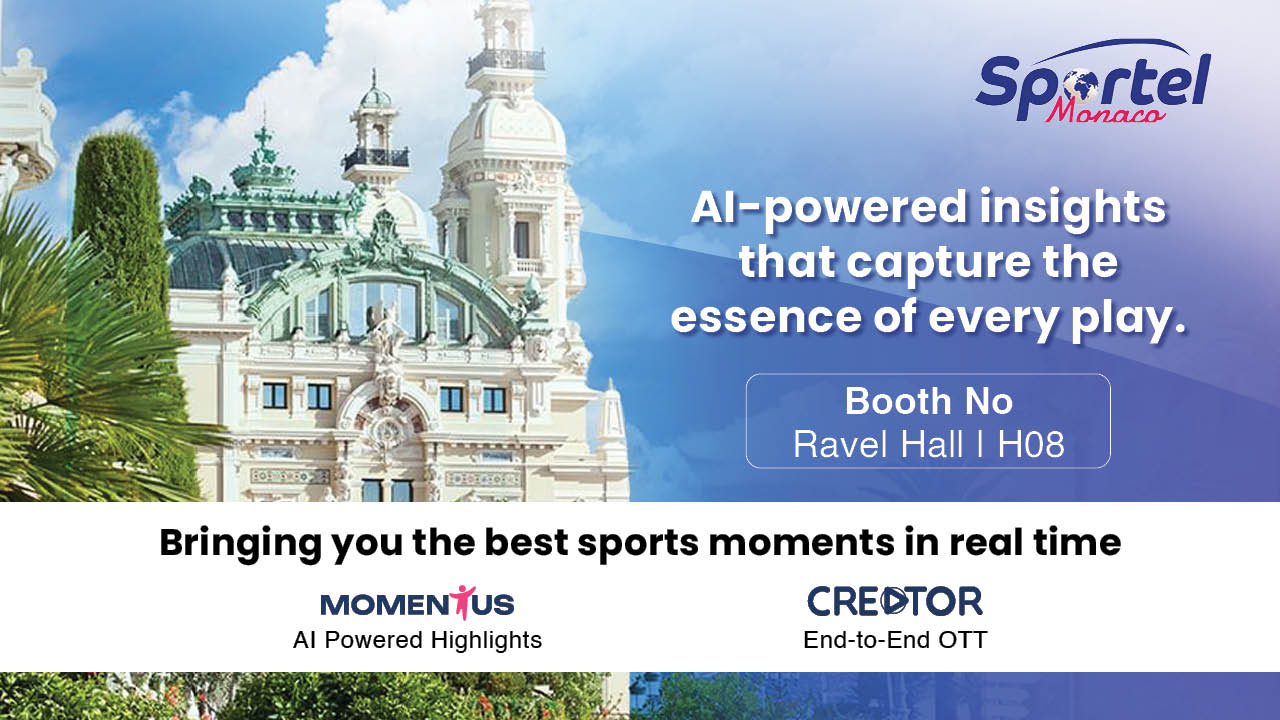 Sportel Monaco

AI-powered insights that capture the essence of every play.

Booth No
Ravel Hall I H08

Bringing you the best sports moments in real time

MOMENTUS
AI Powered Highlights

CREATOR
End-to-End OTT